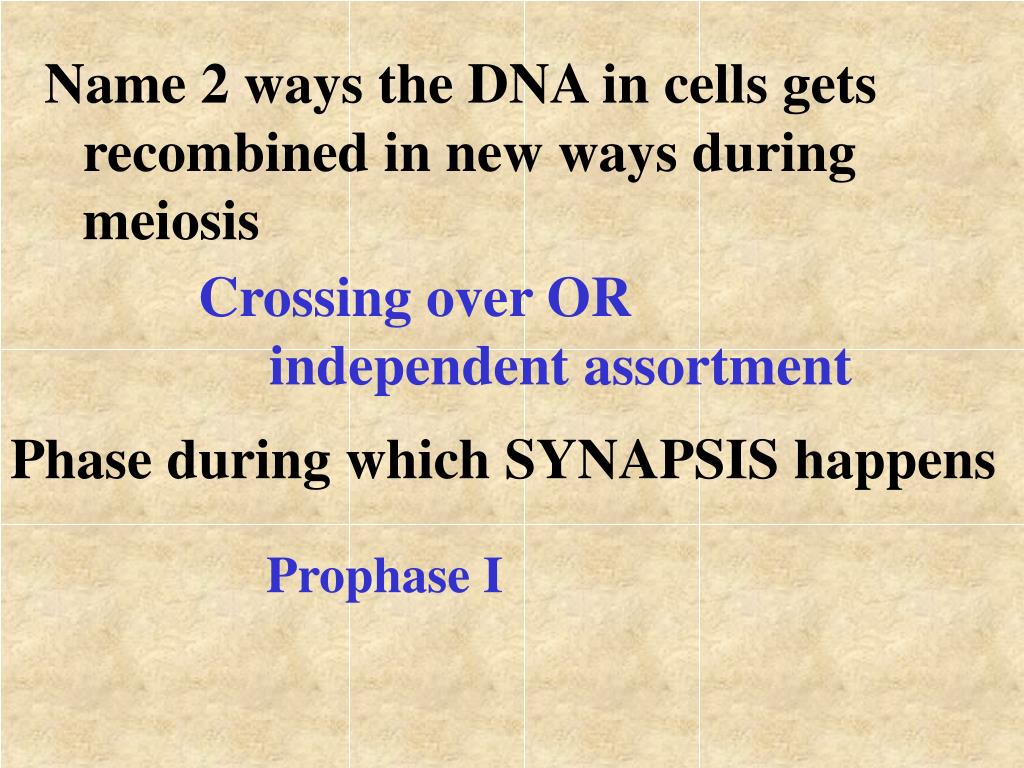 Name 2 ways the DNA in cells gets recombined in new ways during meiosis

Crossing over OR
independent assortment

Phase during which SYNAPSIS happens

Prophase I